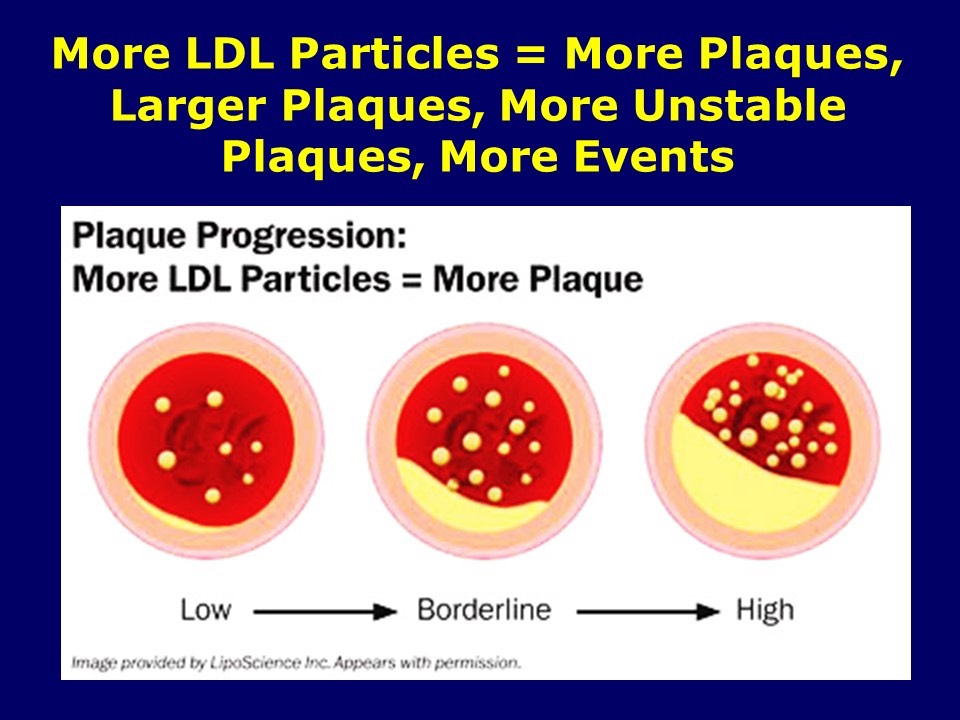 More LDL Particles = More Plaques, Larger Plaques, More Unstable Plaques, More Events

Plaque Progression:
More LDL Particles = More Plaque

Low → Borderline → High

Image provided by LipoScience Inc. Appears with permission.